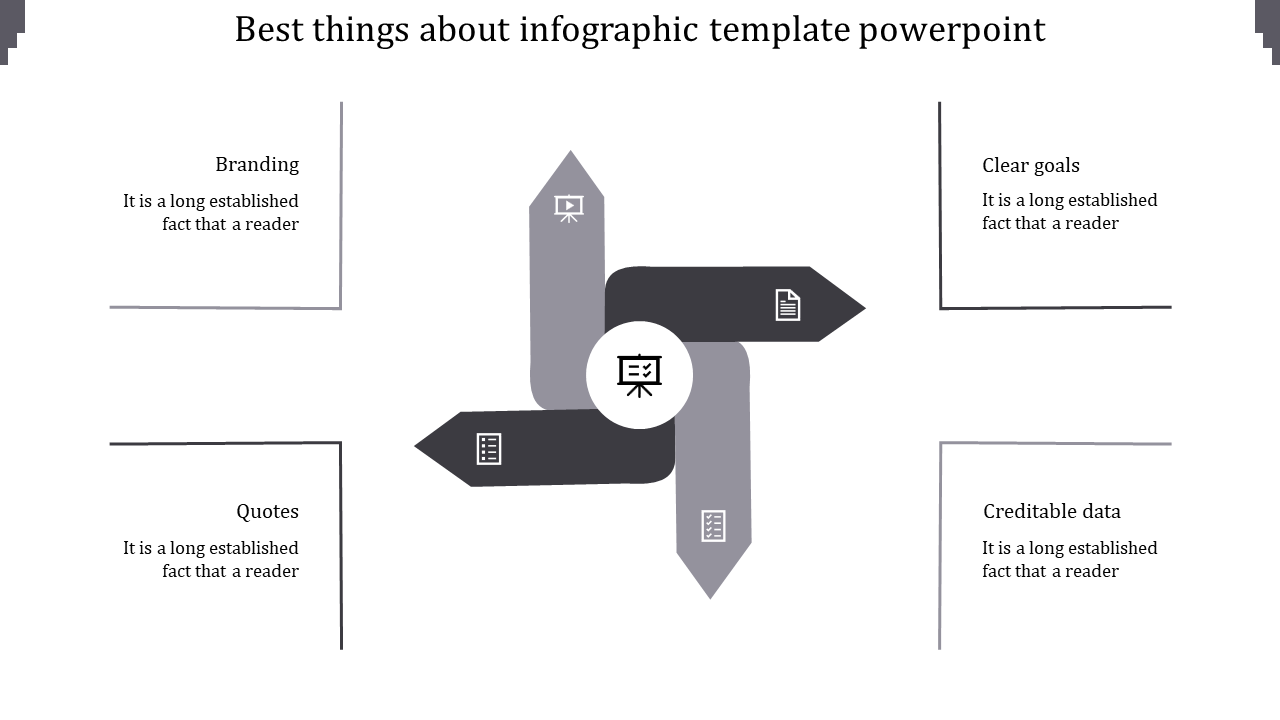 Best things about infographic template powerpoint

Branding

It is a long established fact that a reader

Clear goals

It is a long established fact that a reader

Quotes

It is a long established fact that a reader

Creditable data

It is a long established fact that a reader